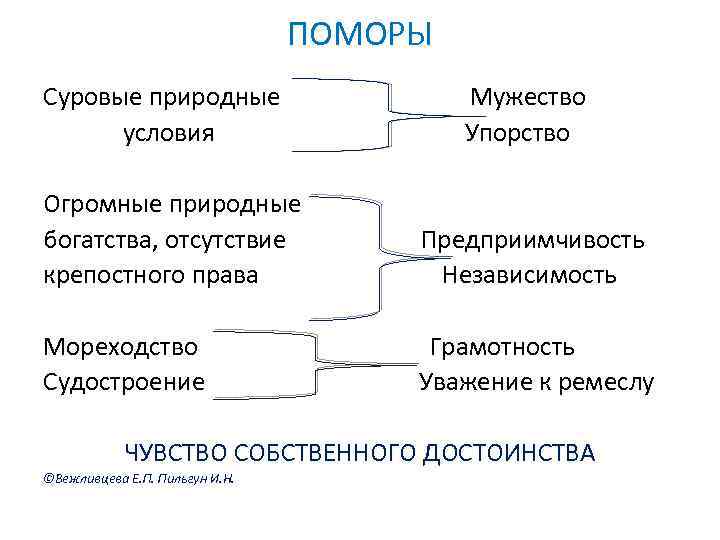 ПОМОРЫ

Суровые природные условия

Мужество
Упорство

Огромные природные богатства, отсутствие крепостного права

Предприимчивость
Независимость

Мореходство
Судостроение

Грамотность
Уважение к ремеслу

ЧУВСТВО СОБСТВЕННОГО ДОСТОИНСТВА

©Вежливцева Е.П. Пильгун И.Н.